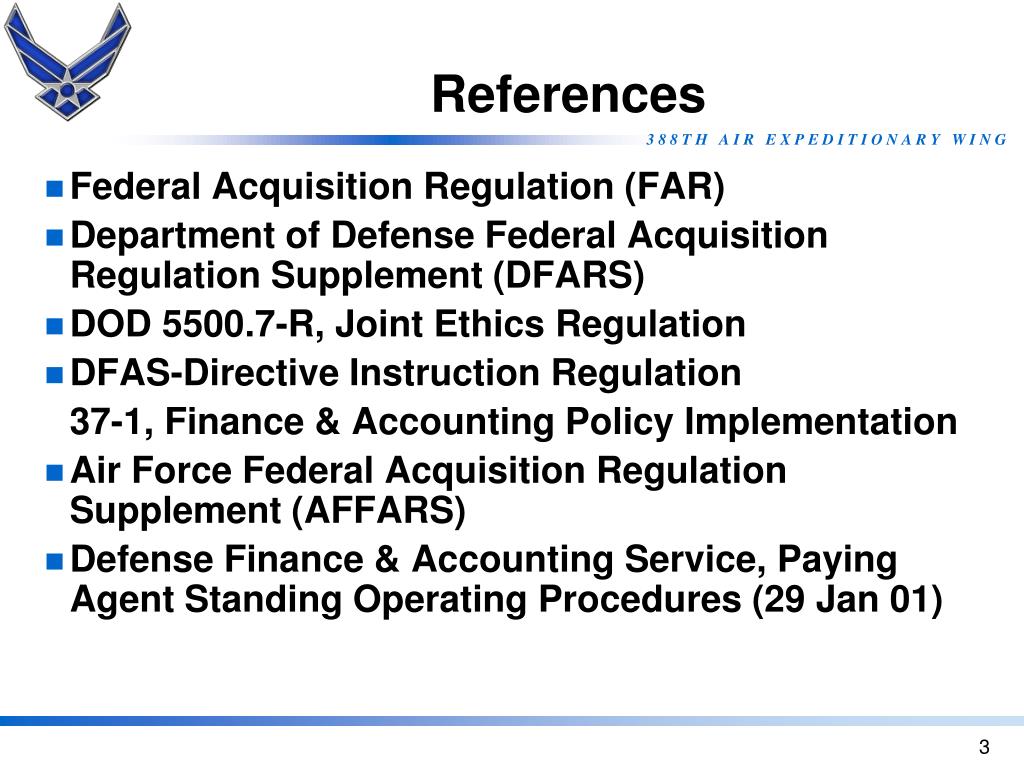 References

388TH AIR EXPEDITIONARY WING

- Federal Acquisition Regulation (FAR)
- Department of Defense Federal Acquisition Regulation Supplement (DFARS)
- DOD 5500.7-R, Joint Ethics Regulation
- DFAS-Directive Instruction Regulation

37-1, Finance & Accounting Policy Implementation
- Air Force Federal Acquisition Regulation Supplement (AFFARS)
- Defense Finance & Accounting Service, Paying Agent Standing Operating Procedures (29 Jan 01)

3